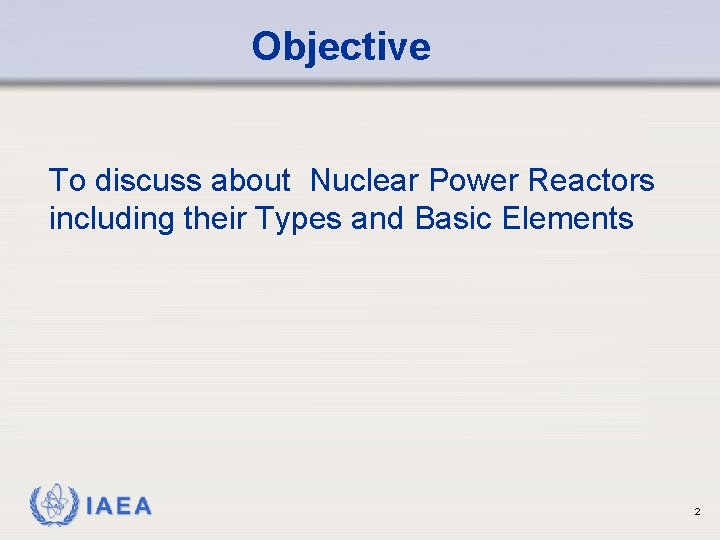 Objective

To discuss about Nuclear Power Reactors including their Types and Basic Elements

IAEA

2